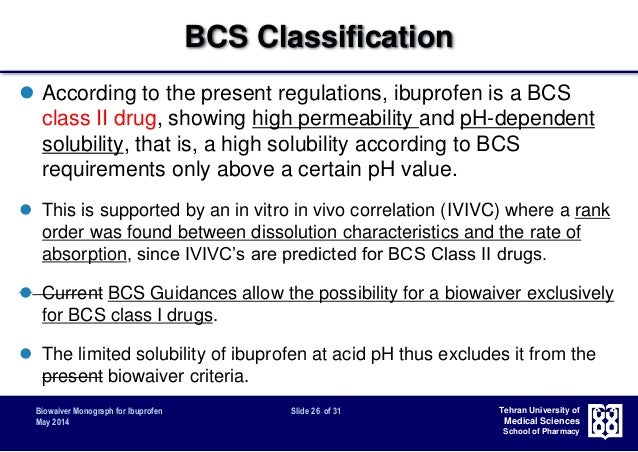 BCS Classification

According to the present regulations, ibuprofen is a BCS class II drug, showing high permeability and pH-dependent solubility, that is, a high solubility according to BCS requirements only above a certain pH value.

This is supported by an in vitro in vivo correlation (IVIVC) where a rank order was found between dissolution characteristics and the rate of absorption, since IVIVC's are predicted for BCS Class II drugs.

Current BCS Guidances allow the possibility for a biowaiver exclusively for BCS class I drugs.

The limited solubility of ibuprofen at acid pH thus excludes it from the present biowaiver criteria.

Biowaiver Monograph for Ibuprofen
May 2014

Slide 26 of 31

Tehran University of Medical Sciences
School of Pharmacy